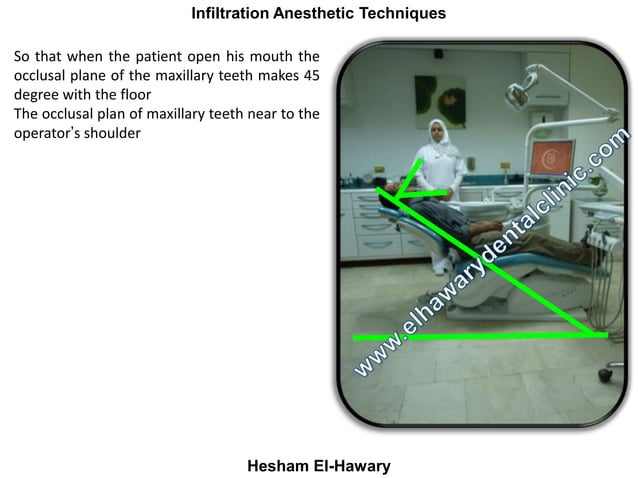 Infiltration Anesthetic Techniques

So that when the patient open his mouth the occlusal plane of the maxillary teeth makes 45 degree with the floor
The occlusal plan of maxillary teeth near to the operator's shoulder

www.elhawarydentalclinic.com

Hesham El-Hawary